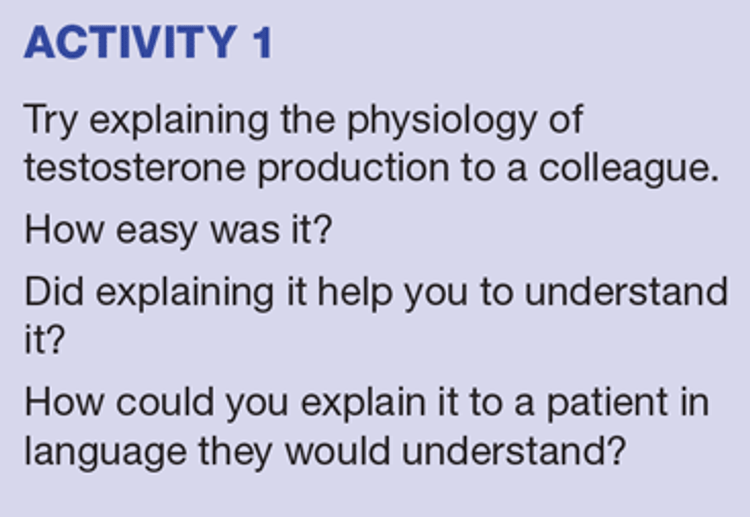 ACTIVITY 1

Try explaining the physiology of testosterone production to a colleague.

How easy was it?

Did explaining it help you to understand it?

How could you explain it to a patient in language they would understand?